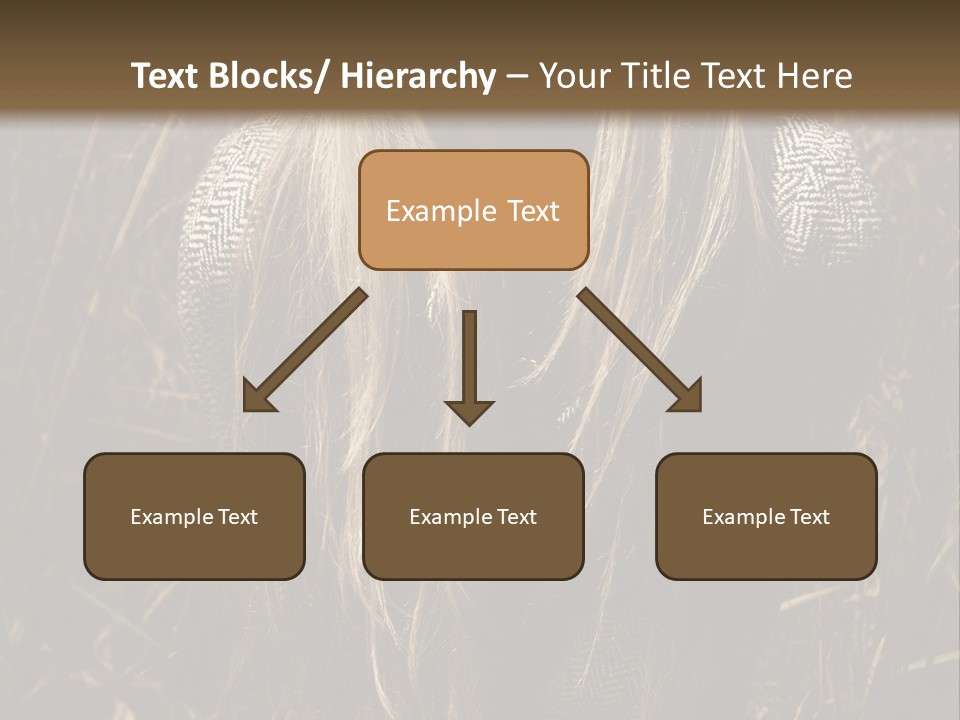 Text Blocks/ Hierarchy – Your Title Text Here

Example Text

Example Text

Example Text

Example Text